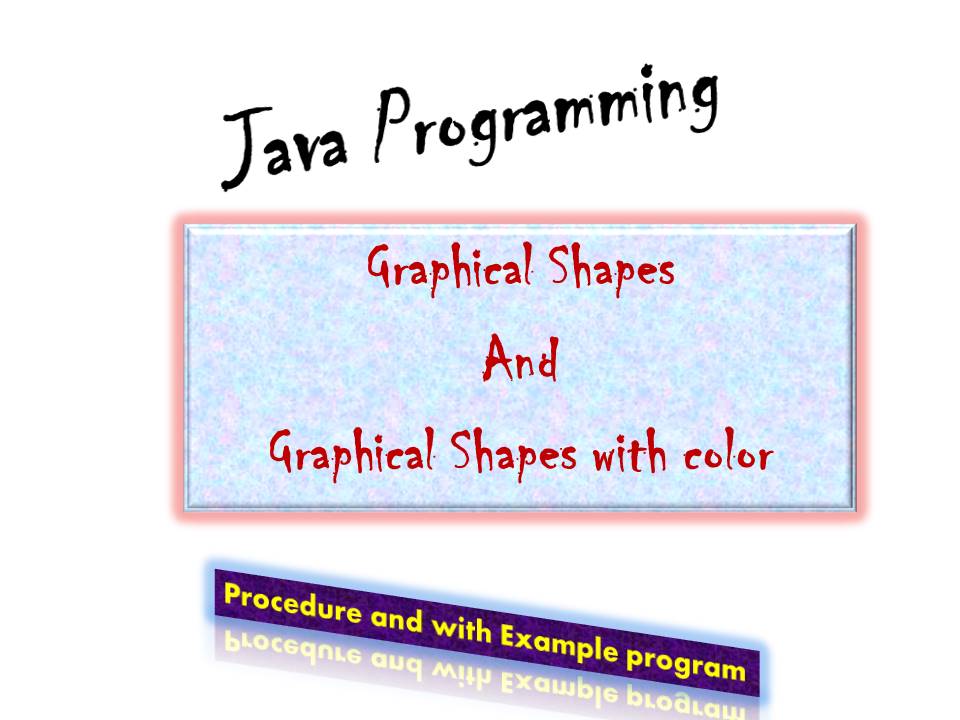 Java Programming

Graphical Shapes

And

Graphical Shapes with color

Procedure and with Example program